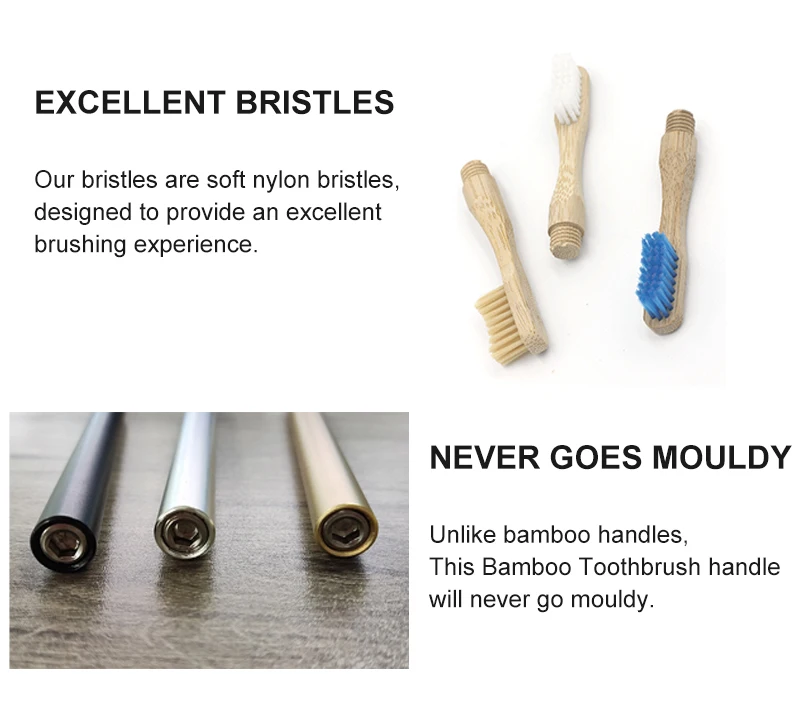 EXCELLENT BRISTLES

Our bristles are soft nylon bristles, designed to provide an excellent brushing experience.

NEVER GOES MOULDY

Unlike bamboo handles,
This Bamboo Toothbrush handle will never go mouldy.